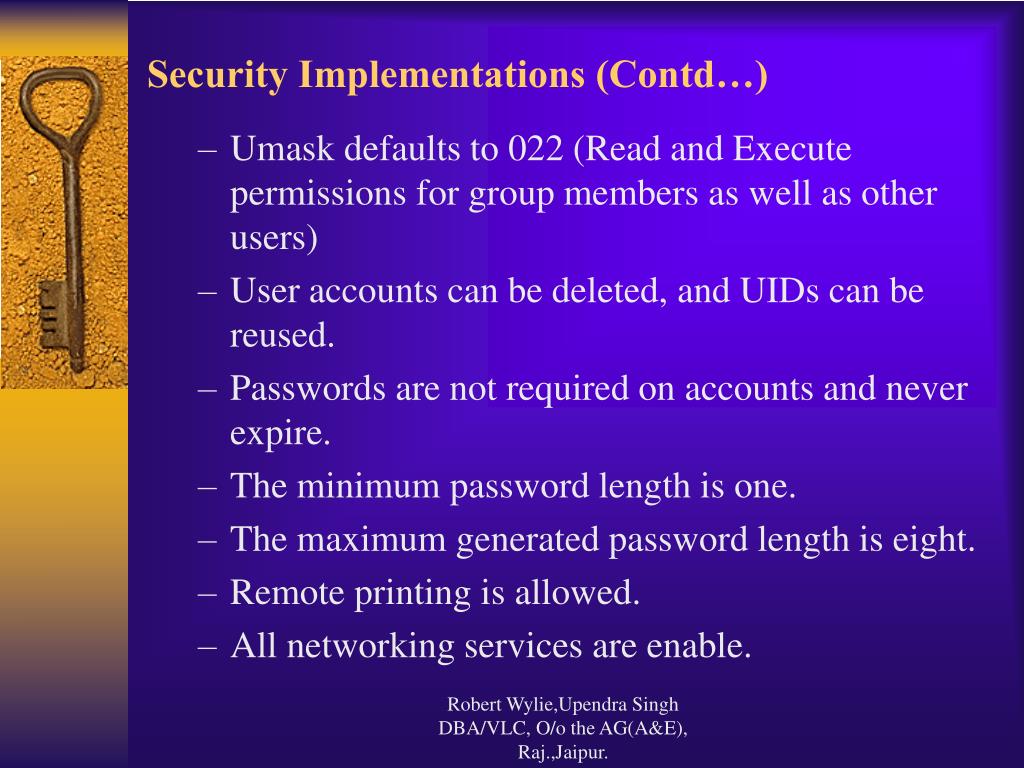 Security Implementations (Contd…)

– Umask defaults to 022 (Read and Execute permissions for group members as well as other users)
– User accounts can be deleted, and UIDs can be reused.
– Passwords are not required on accounts and never expire.
– The minimum password length is one.
– The maximum generated password length is eight.
– Remote printing is allowed.
– All networking services are enable.

Robert Wylie,Upendra Singh
DBA/VLC, O/o the AG(A&E),
Raj.,Jaipur.